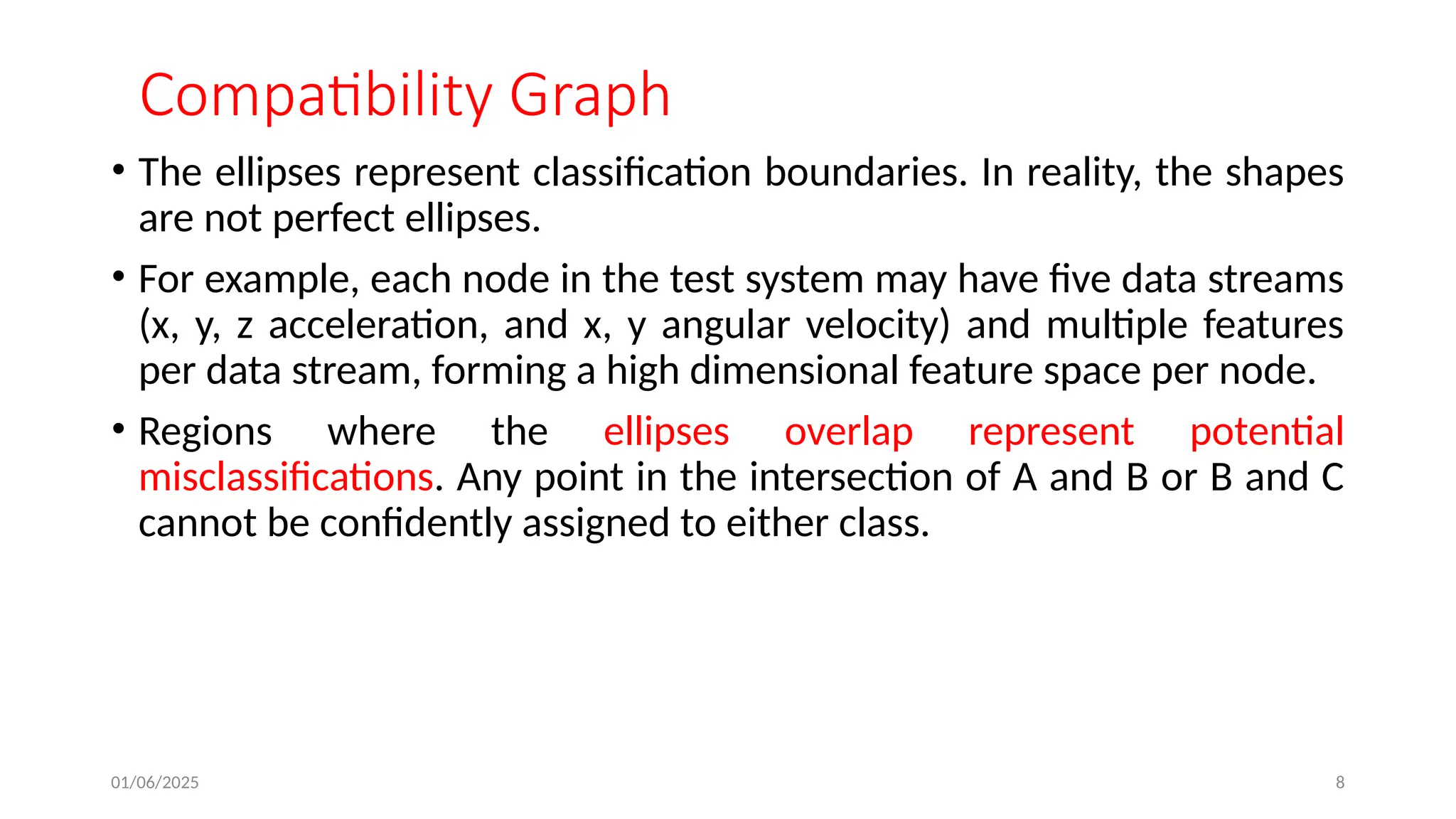 Compatibility Graph

• The ellipses represent classification boundaries. In reality, the shapes are not perfect ellipses.

• For example, each node in the test system may have five data streams (x, y, z acceleration, and x, y angular velocity) and multiple features per data stream, forming a high dimensional feature space per node.

• Regions where the ellipses overlap represent potential misclassifications. Any point in the intersection of A and B or B and C cannot be confidently assigned to either class.

01/06/2025

8